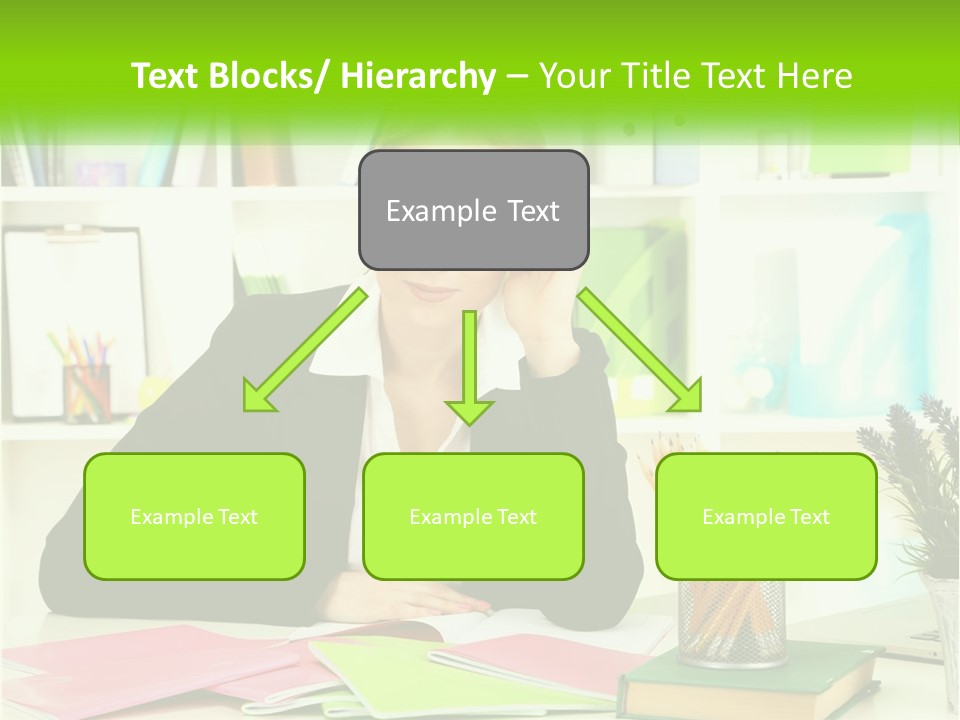 Text Blocks/ Hierarchy – Your Title Text Here

Example Text

Example Text

Example Text

Example Text